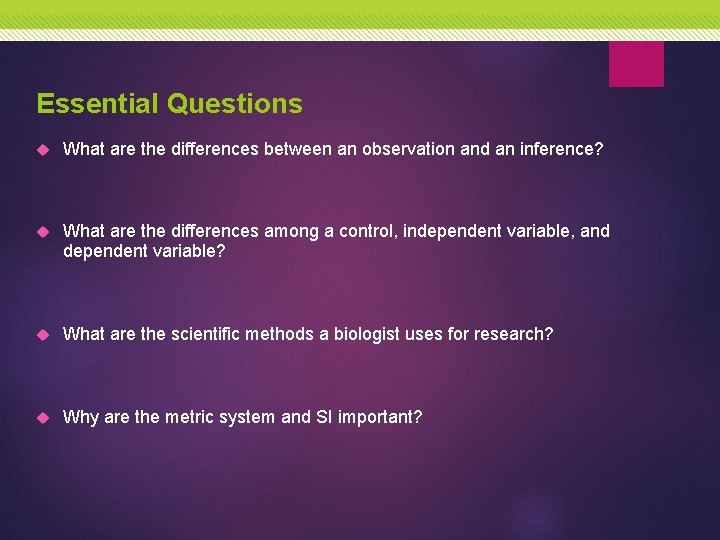 Essential Questions

What are the differences between an observation and an inference?

What are the differences among a control, independent variable, and dependent variable?

What are the scientific methods a biologist uses for research?

Why are the metric system and SI important?